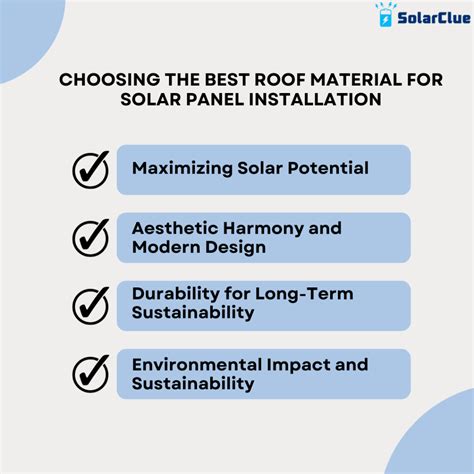 SolarClue

CHOOSING THE BEST ROOF MATERIAL FOR SOLAR PANEL INSTALLATION

Maximizing Solar Potential

Aesthetic Harmony and Modern Design

Durability for Long-Term Sustainability

Environmental Impact and Sustainability